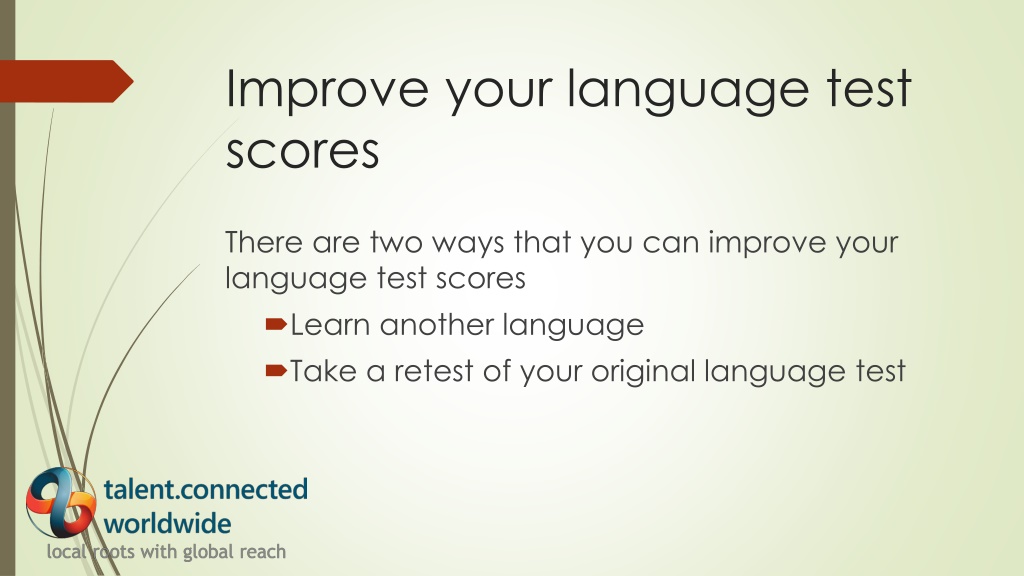 Improve your language test scores

There are two ways that you can improve your language test scores

Learn another language

Take a retest of your original language test

talent.connected worldwide
local roots with global reach